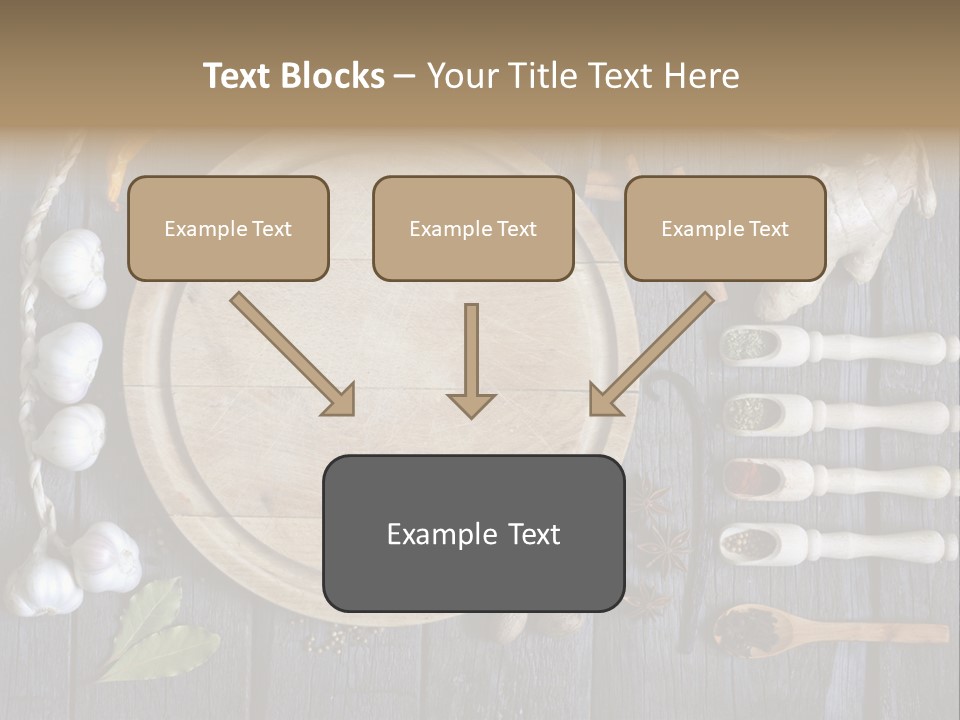 Text Blocks – Your Title Text Here

Example Text

Example Text

Example Text

Example Text